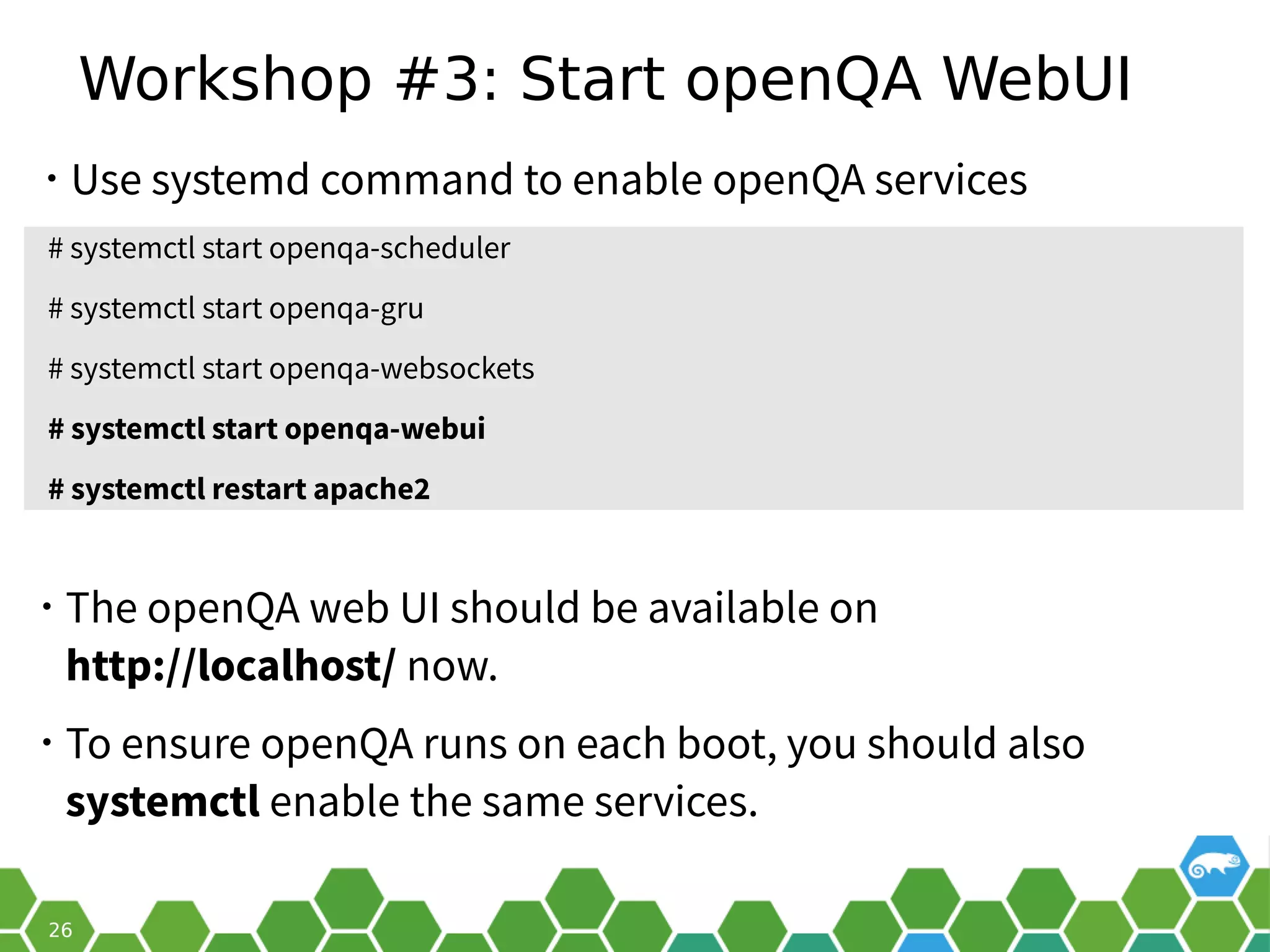 Workshop #3: Start openQA WebUI

• Use systemd command to enable openQA services

# systemctl start openqa-scheduler

# systemctl start openqa-gru

# systemctl start openqa-websockets

# systemctl start openqa-webui

# systemctl restart apache2

• The openQA web UI should be available on http://localhost/ now.

• To ensure openQA runs on each boot, you should also systemctl enable the same services.

26